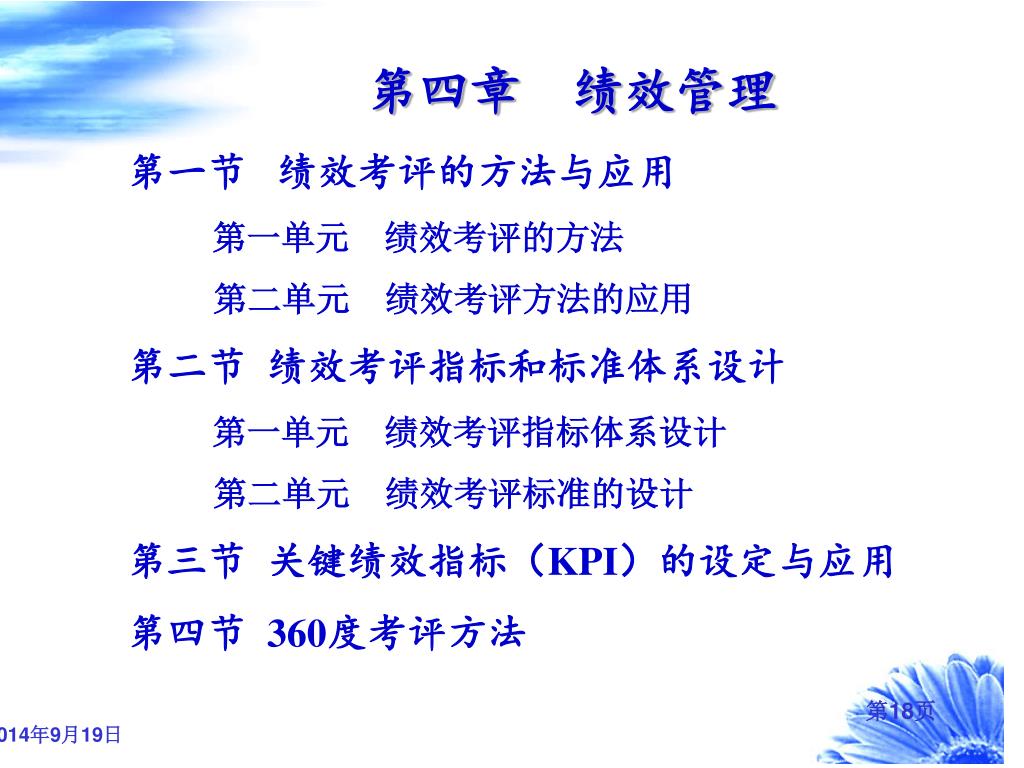 第四章　绩效管理

第一节　绩效考评的方法与应用

第一单元　绩效考评的方法

第二单元　绩效考评方法的应用

第二节 绩效考评指标和标准体系设计

第一单元　绩效考评指标体系设计

第二单元　绩效考评标准的设计

第三节 关键绩效指标（KPI）的设定与应用

第四节 360度考评方法

第18页

014年9月19日